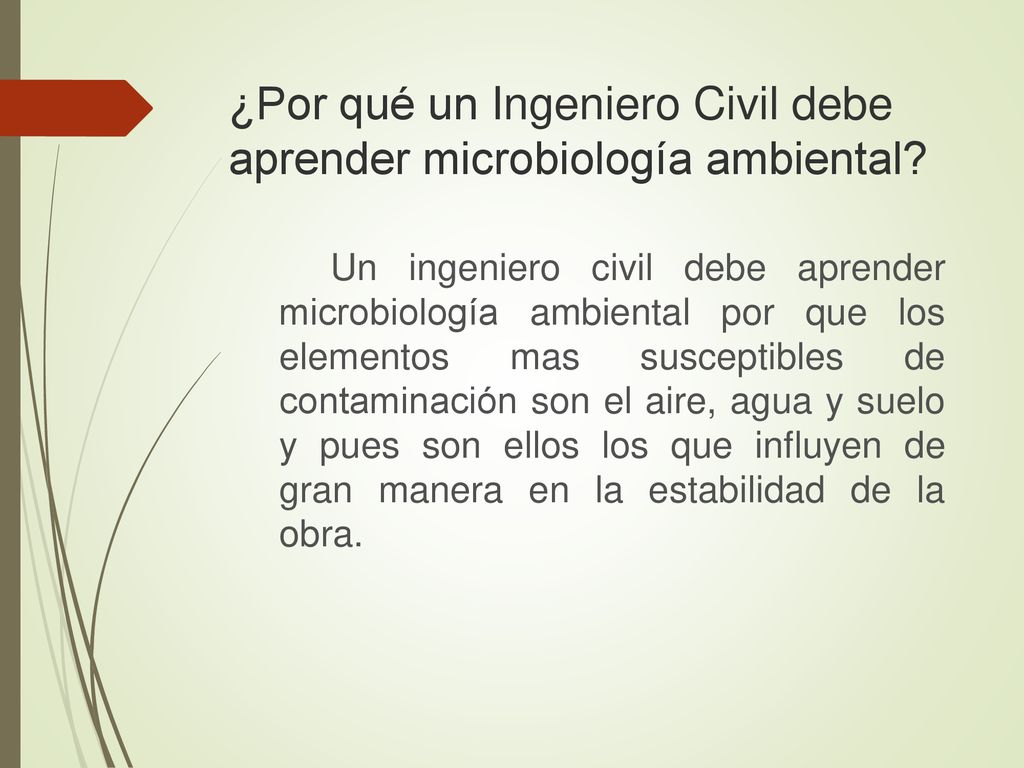 ¿Por qué un Ingeniero Civil debe aprender microbiología ambiental?

Un ingeniero civil debe aprender microbiología ambiental por que los elementos mas susceptibles de contaminación son el aire, agua y suelo y pues son ellos los que influyen de gran manera en la estabilidad de la obra.